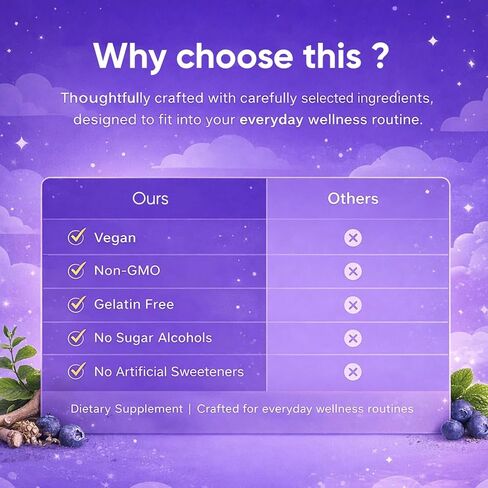 Why choose this ?

Thoughtfully crafted with carefully selected ingredients, designed to fit into your everyday wellness routine.

| Ours | Others |
|---|---|
| ✓ Vegan | ✕ |
| ✓ Non-GMO | ✕ |
| ✓ Gelatin Free | ✕ |
| ✓ No Sugar Alcohols | ✕ |
| ✓ No Artificial Sweeteners | ✕ |

Dietary Supplement | Crafted for everyday wellness routines